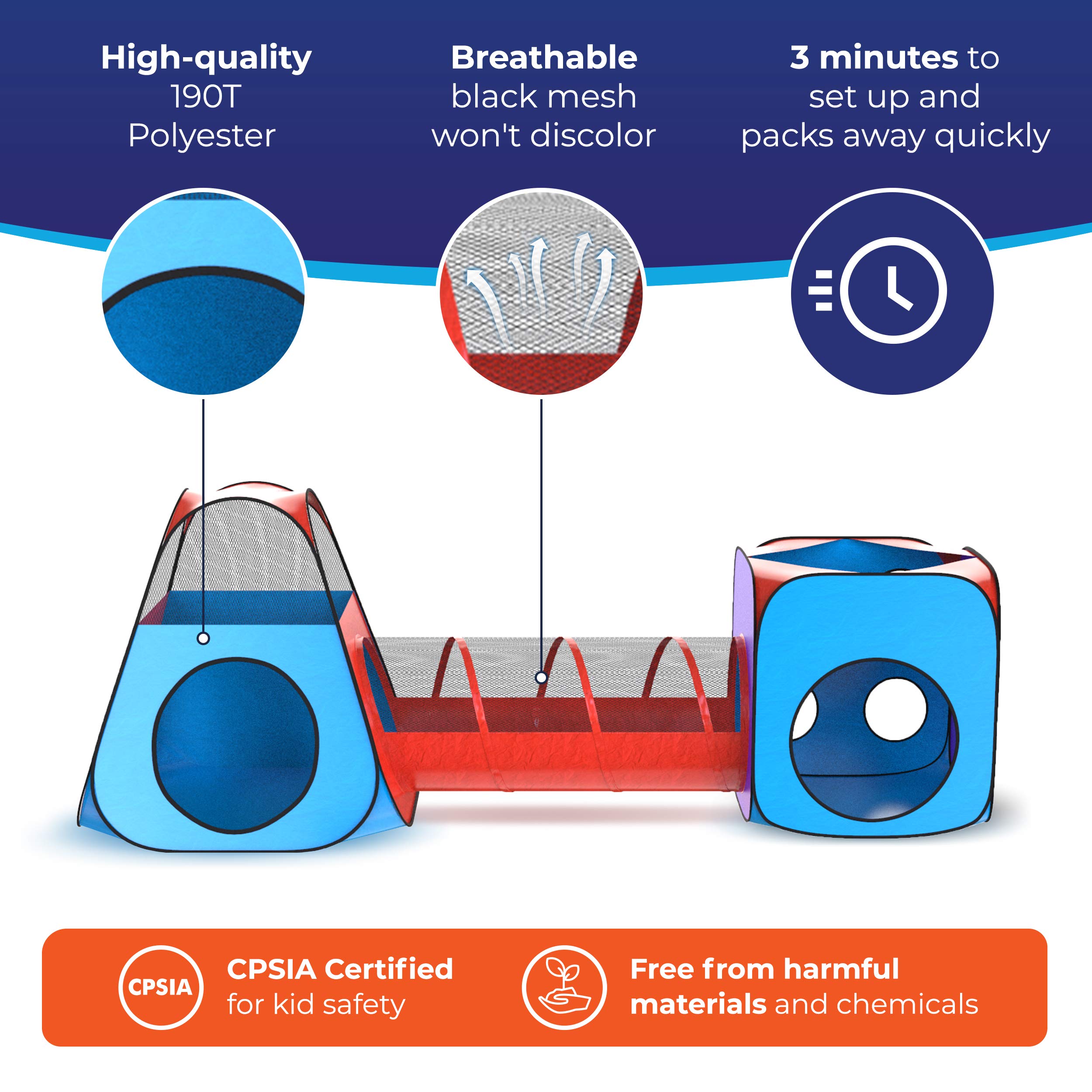 High-quality
190T
Polyester

Breathable
black mesh
won't discolor

3 minutes to
set up and
packs away quickly

CPSIA

CPSIA Certified
for kid safety

Free from harmful
materials and chemicals